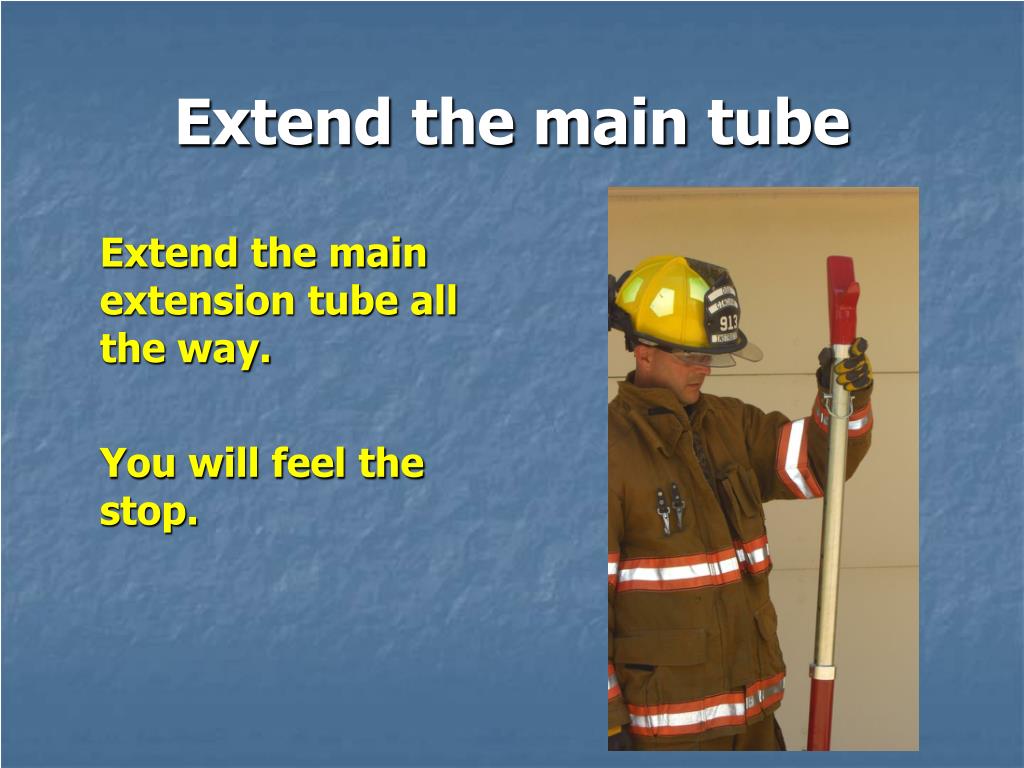 Extend the main tube

Extend the main extension tube all the way.

You will feel the stop.

913